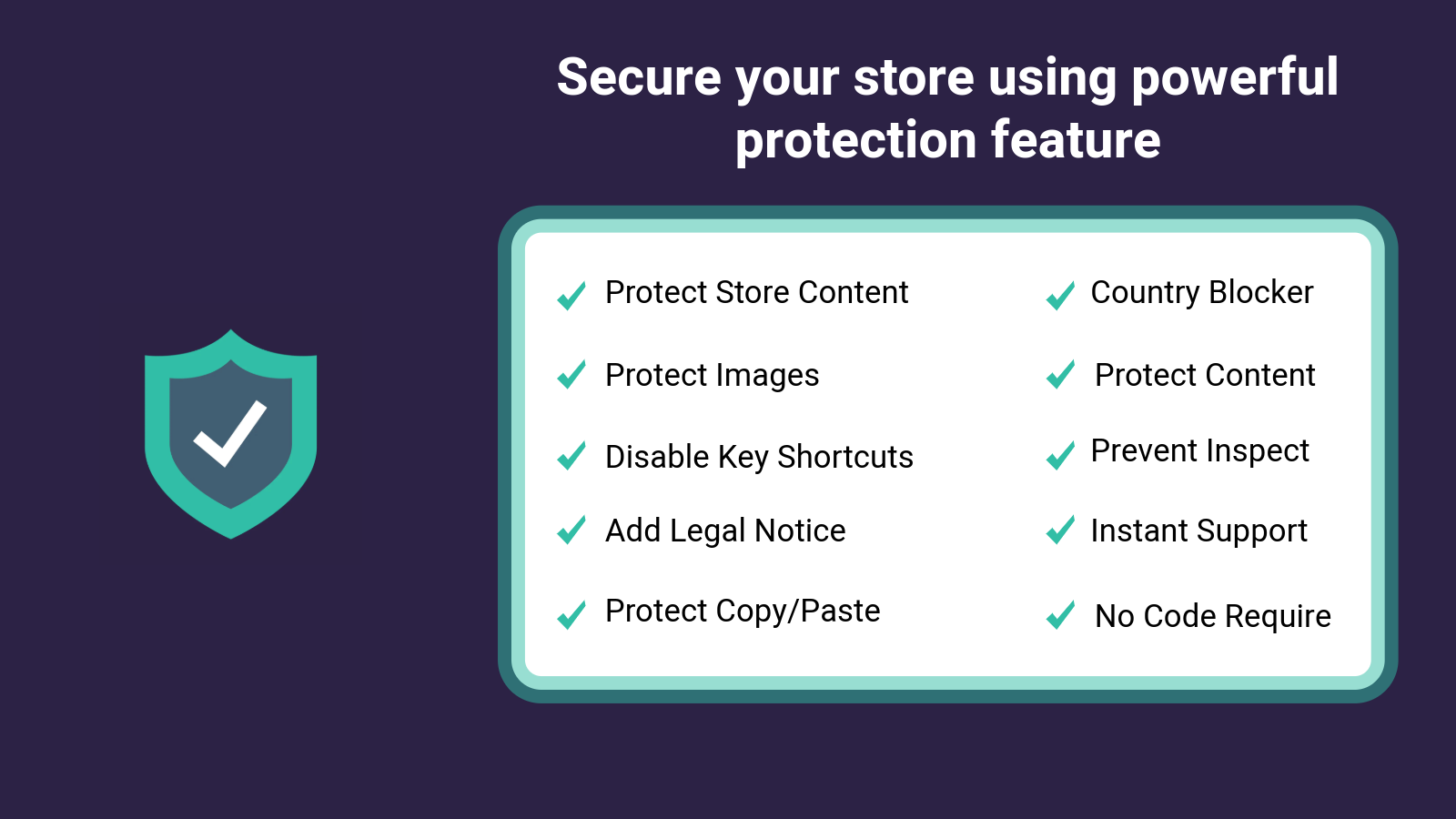 Secure your store using powerful protection feature

Protect Store Content
Protect Images
Disable Key Shortcuts
Add Legal Notice
Protect Copy/Paste

Country Blocker
Protect Content
Prevent Inspect
Instant Support
No Code Require